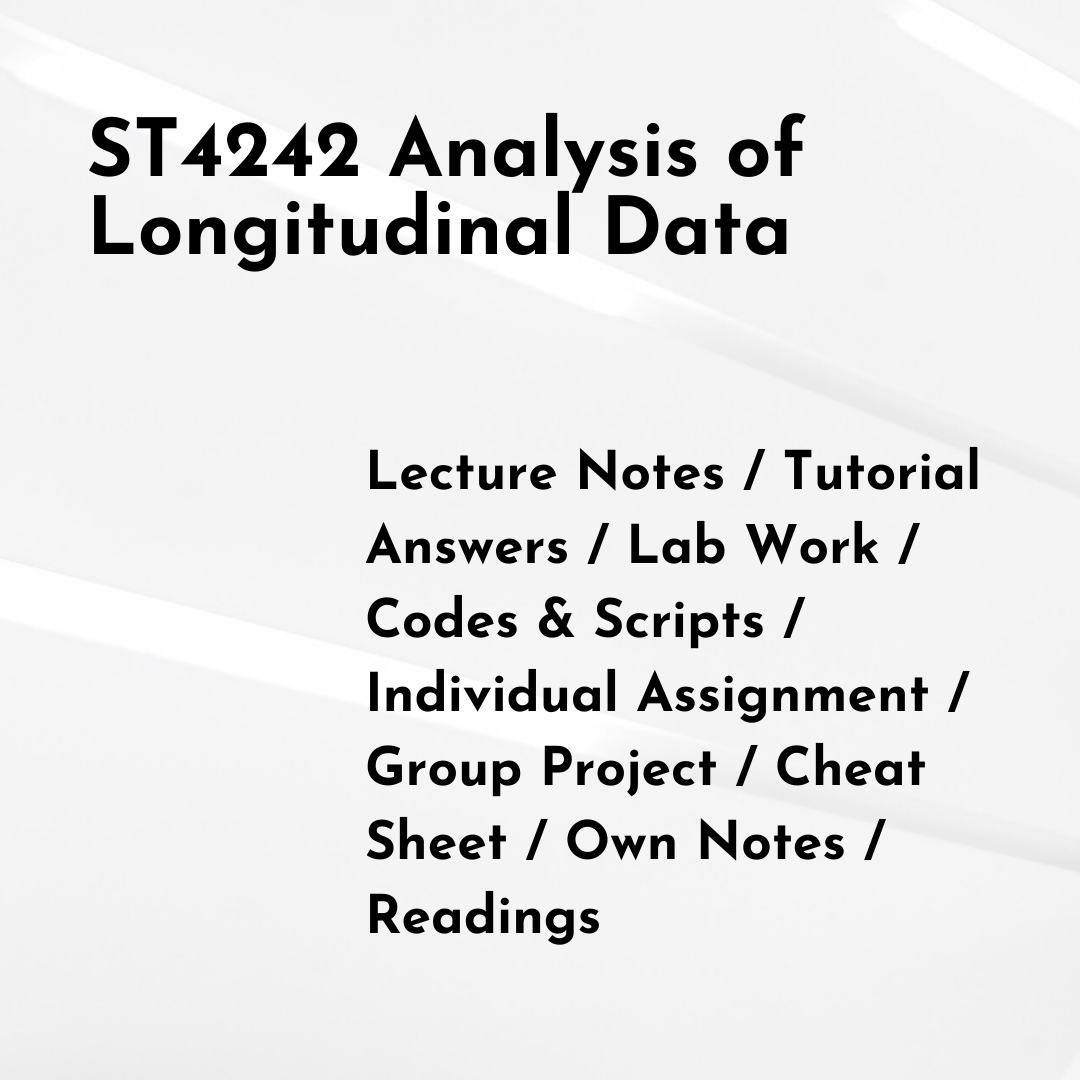 ST4242 Analysis of Longitudinal Data

Lecture Notes / Tutorial Answers / Lab Work / Codes & Scripts / Individual Assignment / Group Project / Cheat Sheet / Own Notes / Readings